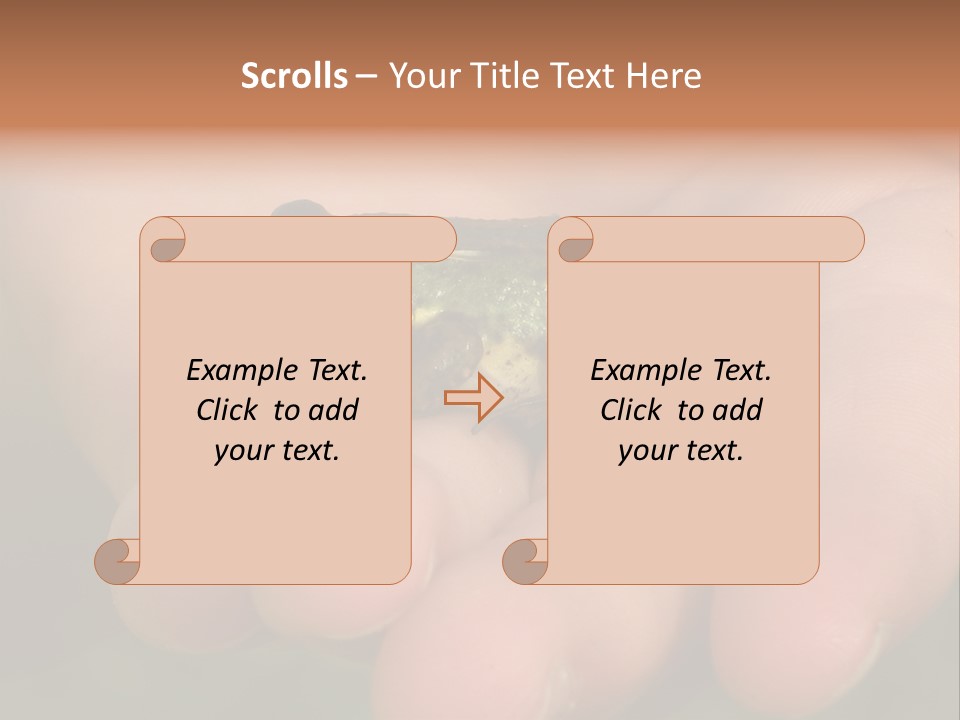 Scrolls – Your Title Text Here

Example Text. Click to add your text.

Example Text. Click to add your text.